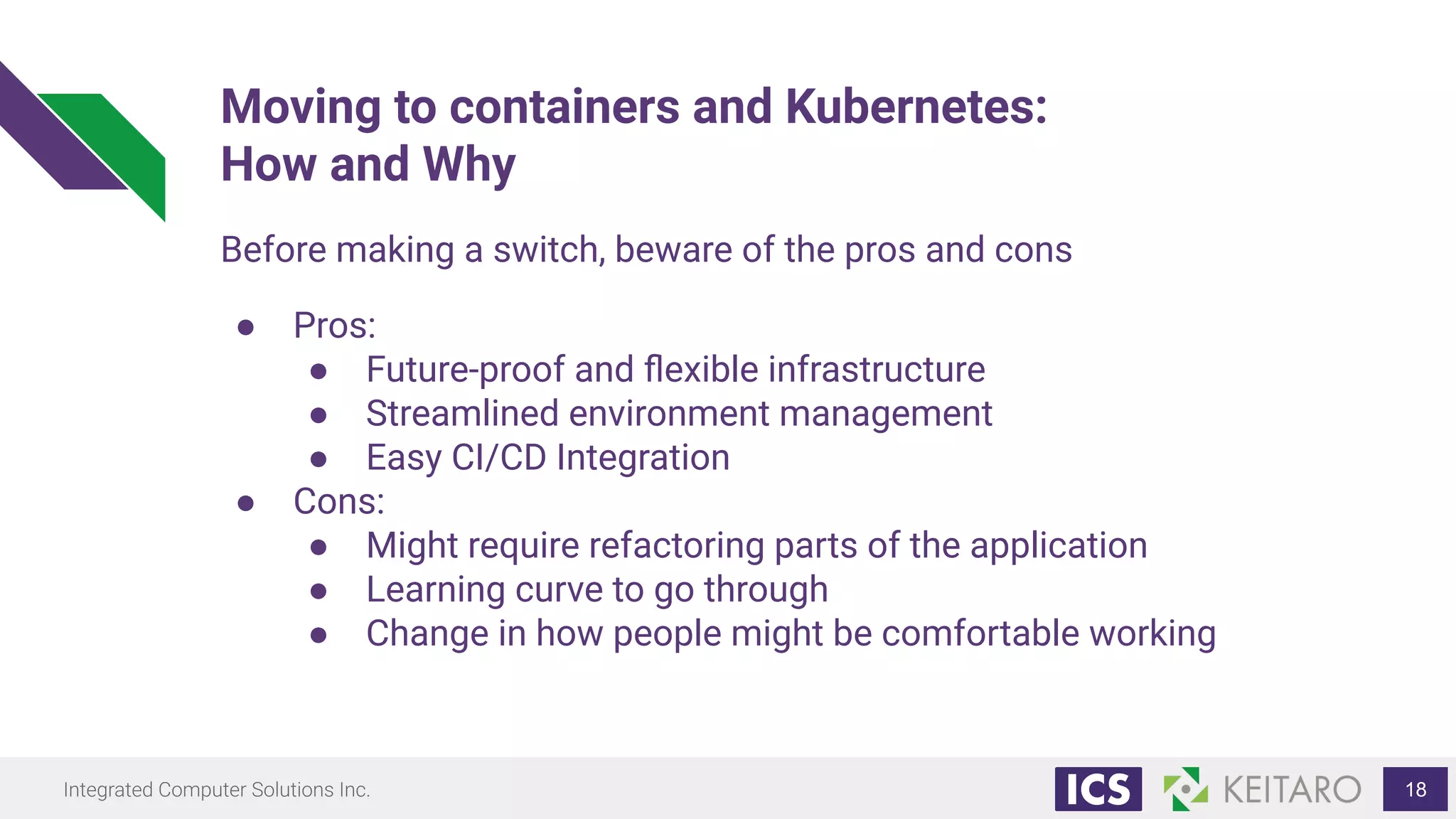 Moving to containers and Kubernetes: How and Why

Before making a switch, beware of the pros and cons

- Pros:
  - Future-proof and flexible infrastructure
  - Streamlined environment management
  - Easy CI/CD Integration
- Cons:
  - Might require refactoring parts of the application
  - Learning curve to go through
  - Change in how people might be comfortable working

Integrated Computer Solutions Inc.

ICS KEITARO 18